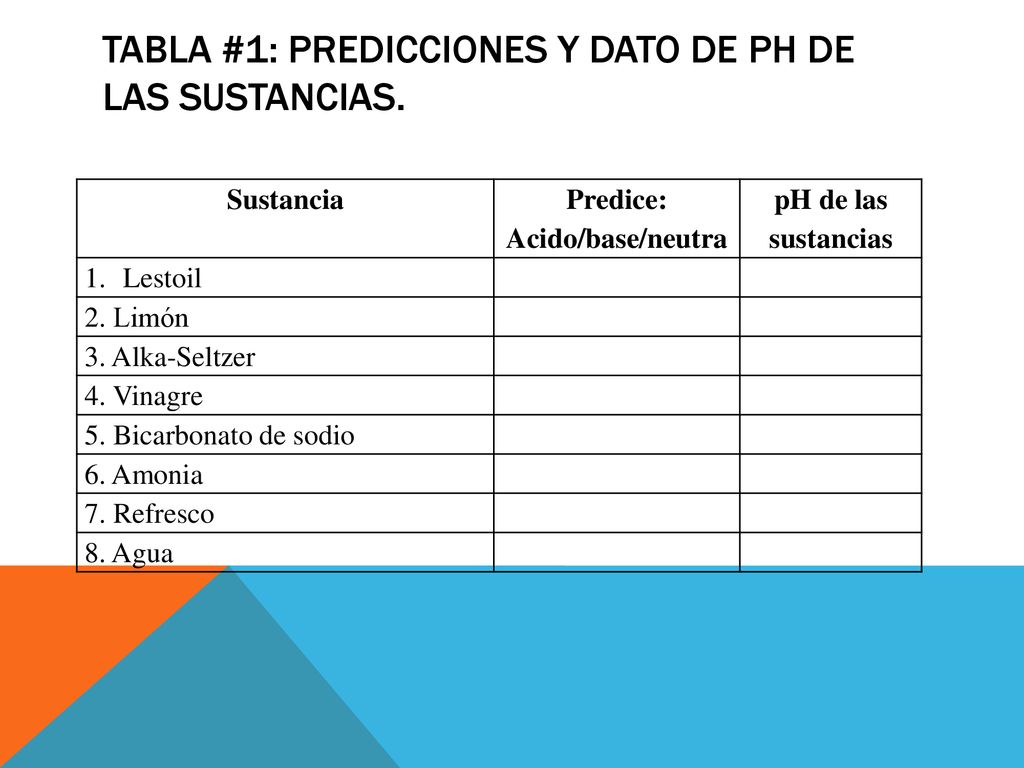 TABLA #1: PREDICCIONES Y DATO DE PH DE LAS SUSTANCIAS.

| Sustancia | Predice: Acido/base/neutra | pH de las sustancias |
|---|---|---|
| 1. Lestoil | | |
| 2. Limón | | |
| 3. Alka-Seltzer | | |
| 4. Vinagre | | |
| 5. Bicarbonato de sodio | | |
| 6. Amonia | | |
| 7. Refresco | | |
| 8. Agua | | |